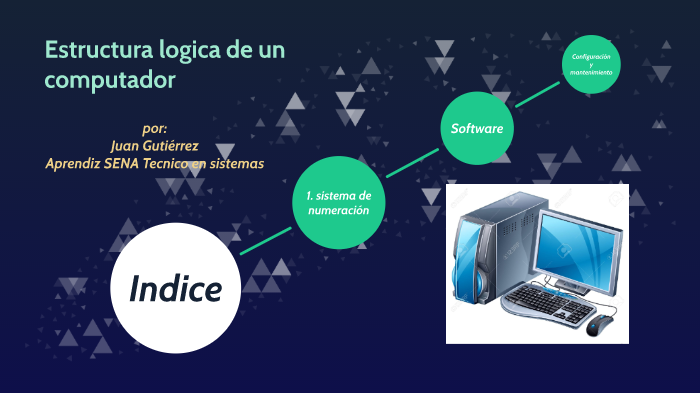 Estructura logica de un computador

por:
Juan Gutiérrez
Aprendiz SENA Tecnico en sistemas

Indice

1. sistema de numeración

Software

Configuración y mantenimiento